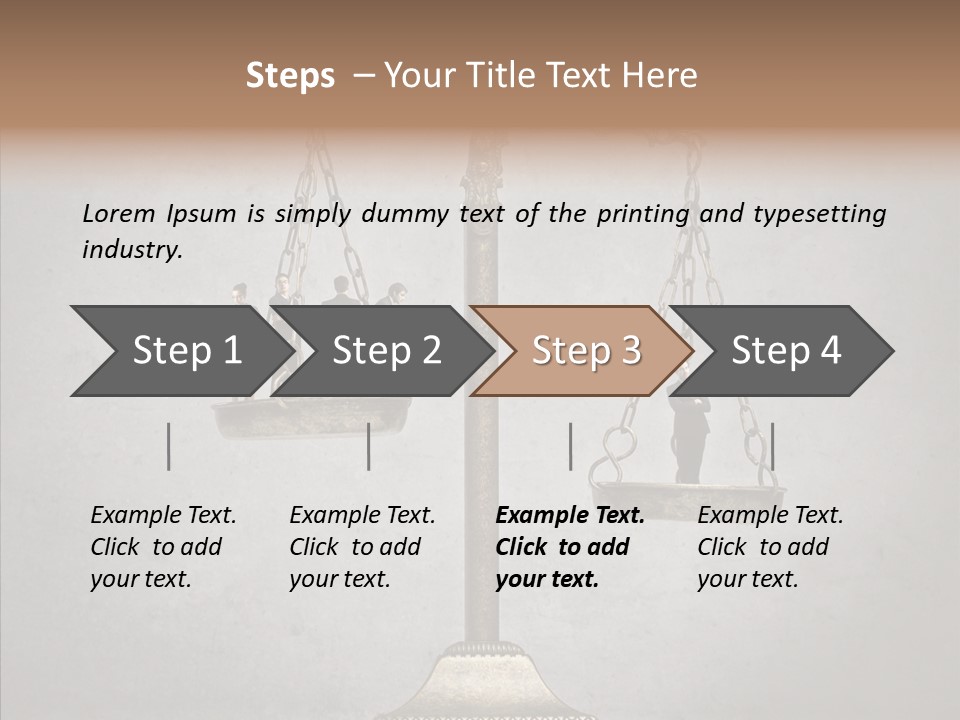 Steps – Your Title Text Here

Lorem Ipsum is simply dummy text of the printing and typesetting industry.

Step 1

Step 2

Step 3

Step 4

Example Text. Click to add your text.

Example Text. Click to add your text.

Example Text. Click to add your text.

Example Text. Click to add your text.